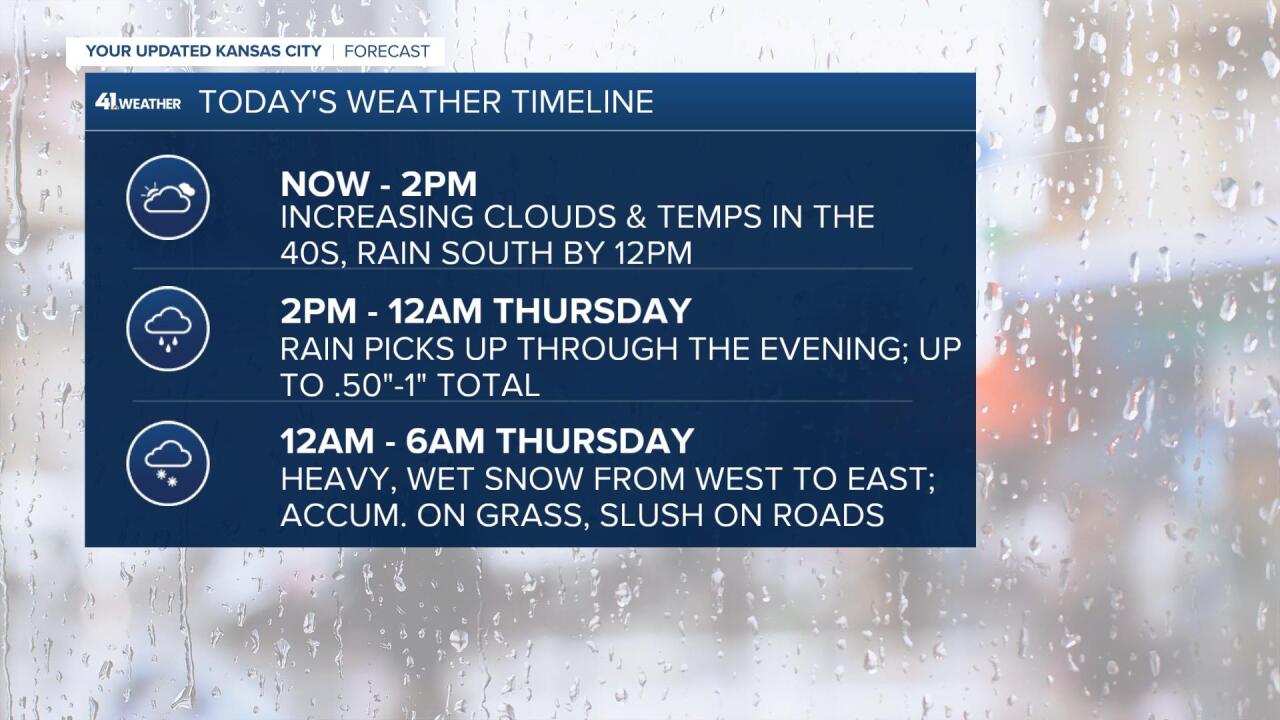 YOUR UPDATED KANSAS CITY | FORECAST

41 WEATHER TODAY'S WEATHER TIMELINE

NOW - 2PM
INCREASING CLOUDS & TEMPS IN THE 40S, RAIN SOUTH BY 12PM

2PM - 12AM THURSDAY
RAIN PICKS UP THROUGH THE EVENING; UP TO .50"-1" TOTAL

12AM - 6AM THURSDAY
HEAVY, WET SNOW FROM WEST TO EAST; ACCUM. ON GRASS, SLUSH ON ROADS